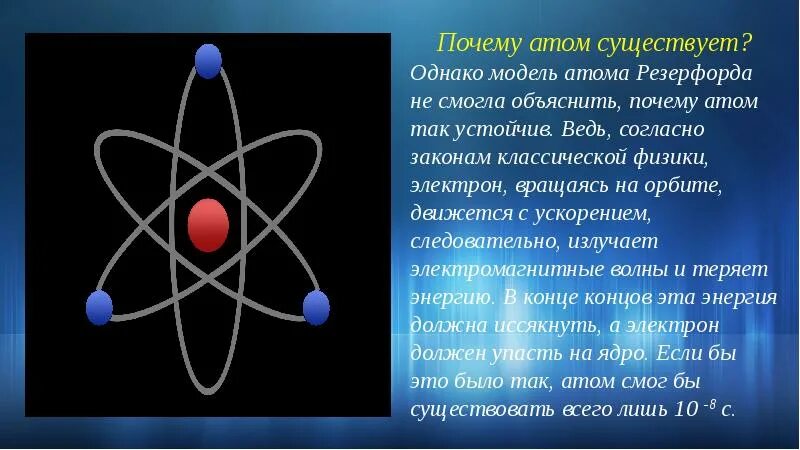 Почему атом существует?

Однако модель атома Резерфорда не смогла объяснить, почему атом так устойчив. Ведь, согласно законам классической физики, электрон, вращаясь на орбите, движется с ускорением, следовательно, излучает электромагнитные волны и теряет энергию. В конце концов эта энергия должна иссякнуть, а электрон должен упасть на ядро. Если бы это было так, атом смог бы существовать всего лишь $10^{-8}$ с.